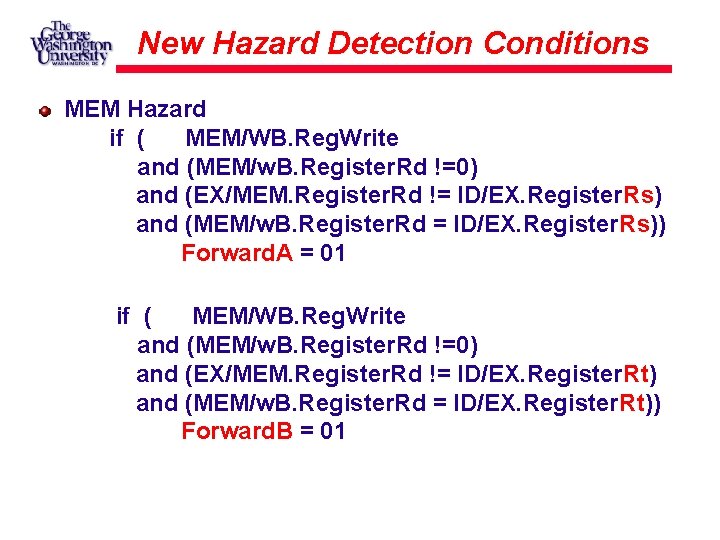 The George Washington University WASHINGTON DC

New Hazard Detection Conditions

MEM Hazard
if ( MEM/WB.RegWrite
and (MEM/wB.RegisterRd !=0)
and (EX/MEM.RegisterRd != ID/EX.RegisterRs)
and (MEM/wB.RegisterRd = ID/EX.RegisterRs))
ForwardA = 01

if ( MEM/WB.RegWrite
and (MEM/wB.RegisterRd !=0)
and (EX/MEM.RegisterRd != ID/EX.RegisterRt)
and (MEM/wB.RegisterRd = ID/EX.RegisterRt))
ForwardB = 01